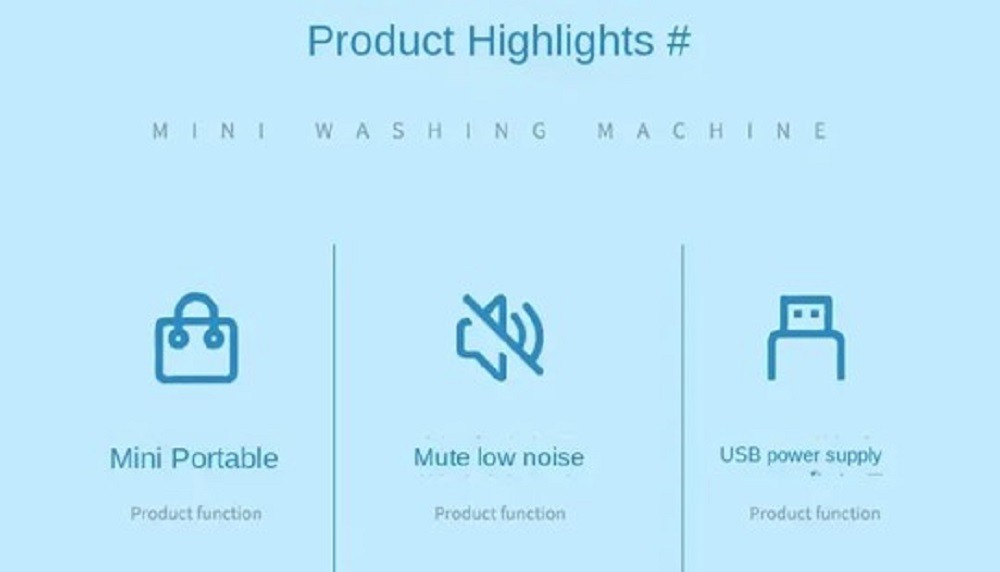 Product Highlights #

MINI WASHING MACHINE

Mini Portable

Product function

Mute low noise

Product function

USB power supply

Product function